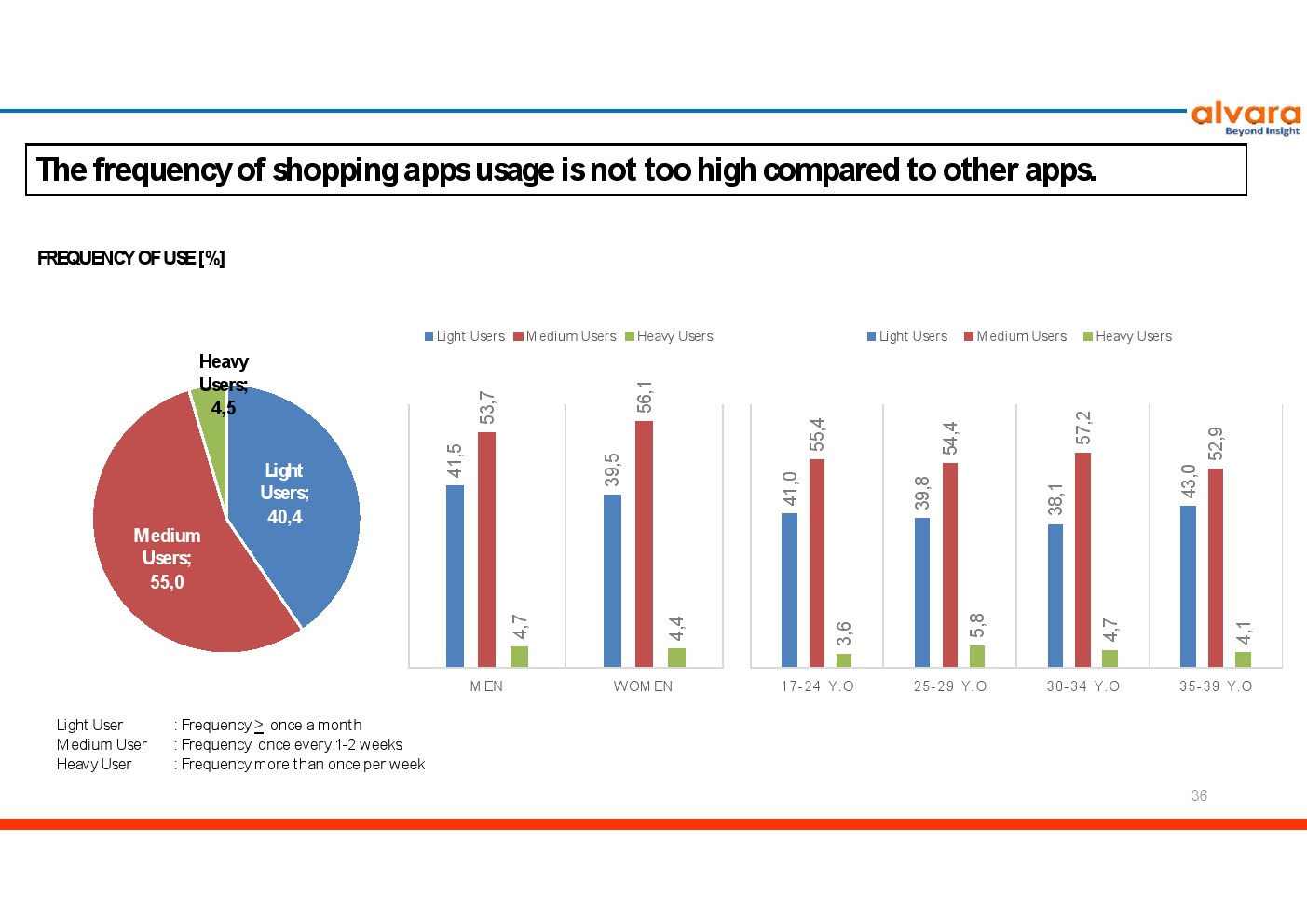 alvara
Beyond Insight

The frequency of shopping apps usage is not too high compared to other apps.

FREQUENCY OF USE [%]

Heavy Users; 4,5

Light Users; 40,4

Medium Users; 55,0

Light Users Medium Users Heavy Users

41,5 53,7 4,7 39,5 56,1 4,4

MEN WOMEN

Light Users Medium Users Heavy Users

41,0 55,4 3,6 39,8 54,4 5,8 38,1 57,2 4,7 43,0 52,9 4,1

17-24 Y.O 25-29 Y.O 30-34 Y.O 35-39 Y.O

Light User : Frequency $\geq$ once a month
Medium User : Frequency once every 1-2 weeks
Heavy User : Frequency more than once per week

36